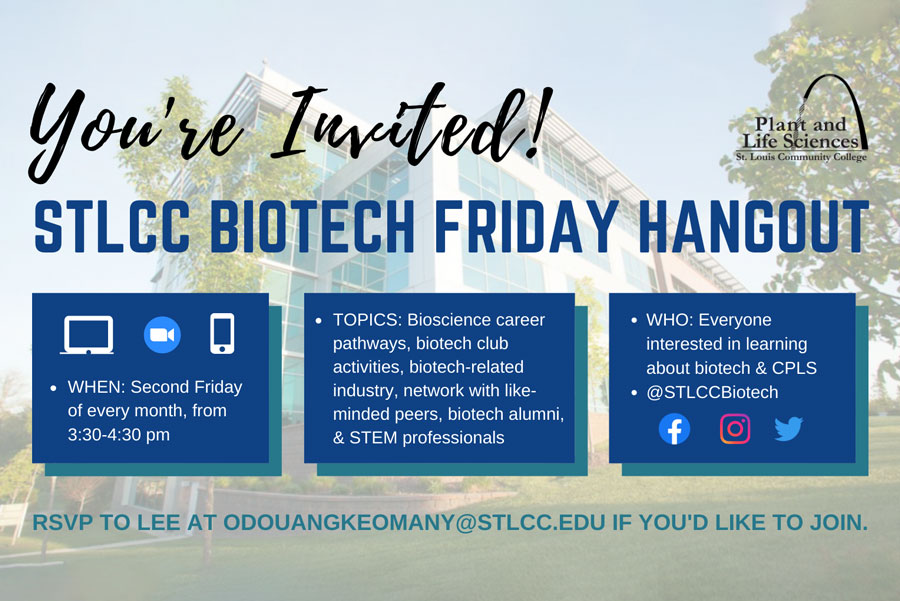 You're Invited!

Plant and Life Sciences
St. Louis Community College

STLCC BIOTECH FRIDAY HANGOUT

• WHEN: Second Friday of every month, from 3:30-4:30 pm

• TOPICS: Bioscience career pathways, biotech club activities, biotech-related industry, network with like-minded peers, biotech alumni, & STEM professionals

• WHO: Everyone interested in learning about biotech & CPLS
• @STLCCBiotech

RSVP TO LEE AT ODOUANGKEOMANY@STLCC.EDU IF YOU'D LIKE TO JOIN.